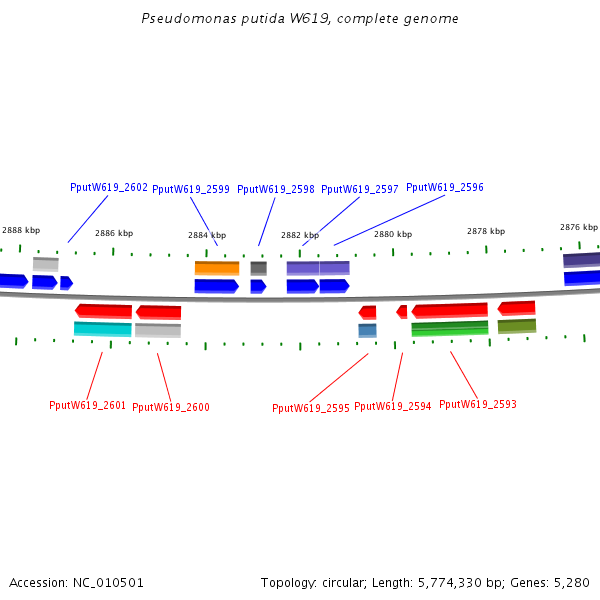 Pseudomonas putida W619, complete genome

PputW619_2602 PputW619_2599 PputW619_2598 PputW619_2597 PputW619_2596

2888 kbp 2886 kbp 2884 kbp 2882 kbp 2880 kbp 2878 kbp 2876 kbp

PputW619_2601 PputW619_2600 PputW619_2595 PputW619_2594 PputW619_2593

Accession: NC_010501

Topology: circular; Length: 5,774,330 bp; Genes: 5,280